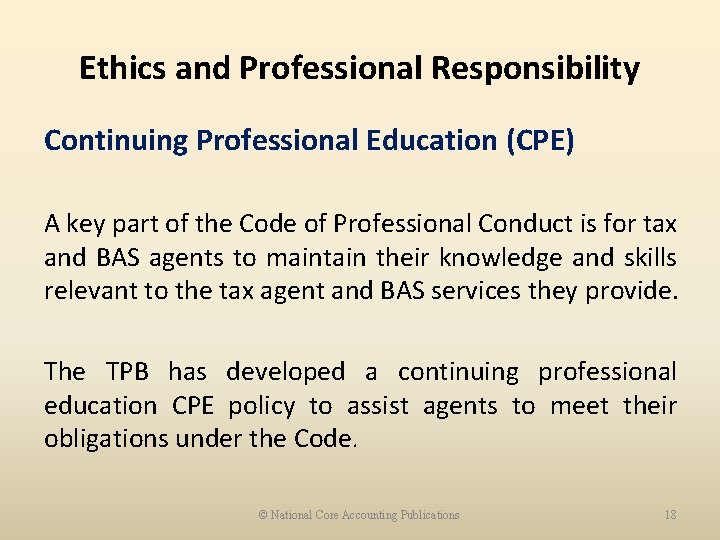 Ethics and Professional Responsibility

Continuing Professional Education (CPE)

A key part of the Code of Professional Conduct is for tax and BAS agents to maintain their knowledge and skills relevant to the tax agent and BAS services they provide.

The TPB has developed a continuing professional education CPE policy to assist agents to meet their obligations under the Code.

© National Core Accounting Publications

18